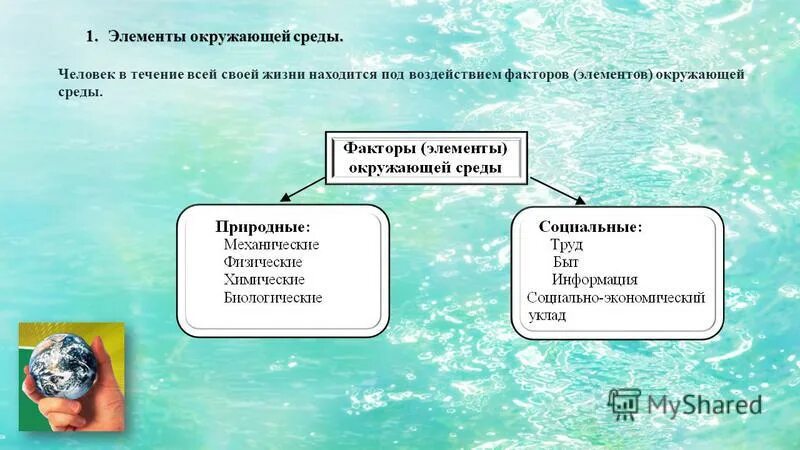 1. Элементы окружающей среды.

Человек в течение всей своей жизни находится под воздействием факторов (элементов) окружающей среды.

Факторы (элементы) окружающей среды

Природные:
Механические
Физические
Химические
Биологические

Социальные:
Труд
Быт
Информация
Социально-экономический уклад

MyShared